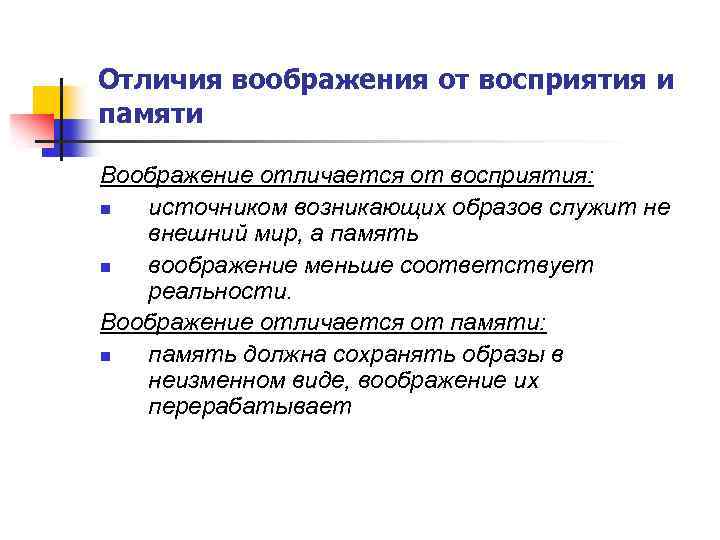 Отличия воображения от восприятия и памяти

Воображение отличается от восприятия:

- источником возникающих образов служит не внешний мир, а память
- воображение меньше соответствует реальности.

Воображение отличается от памяти:

- память должна сохранять образы в неизменном виде, воображение их перерабатывает